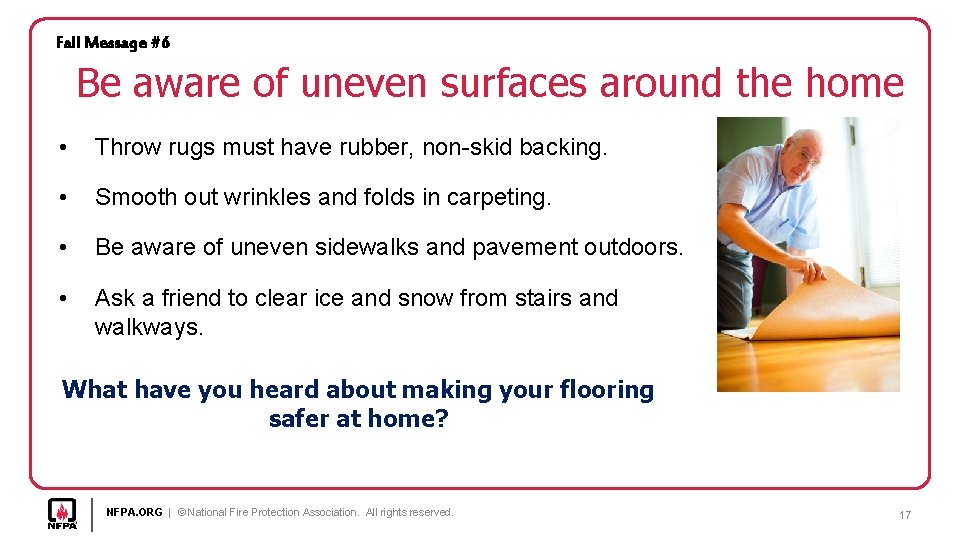 Fall Message #6

Be aware of uneven surfaces around the home

• Throw rugs must have rubber, non-skid backing.

• Smooth out wrinkles and folds in carpeting.

• Be aware of uneven sidewalks and pavement outdoors.

• Ask a friend to clear ice and snow from stairs and walkways.

What have you heard about making your flooring safer at home?

NFPA

NFPA.ORG | ©National Fire Protection Association. All rights reserved.

17